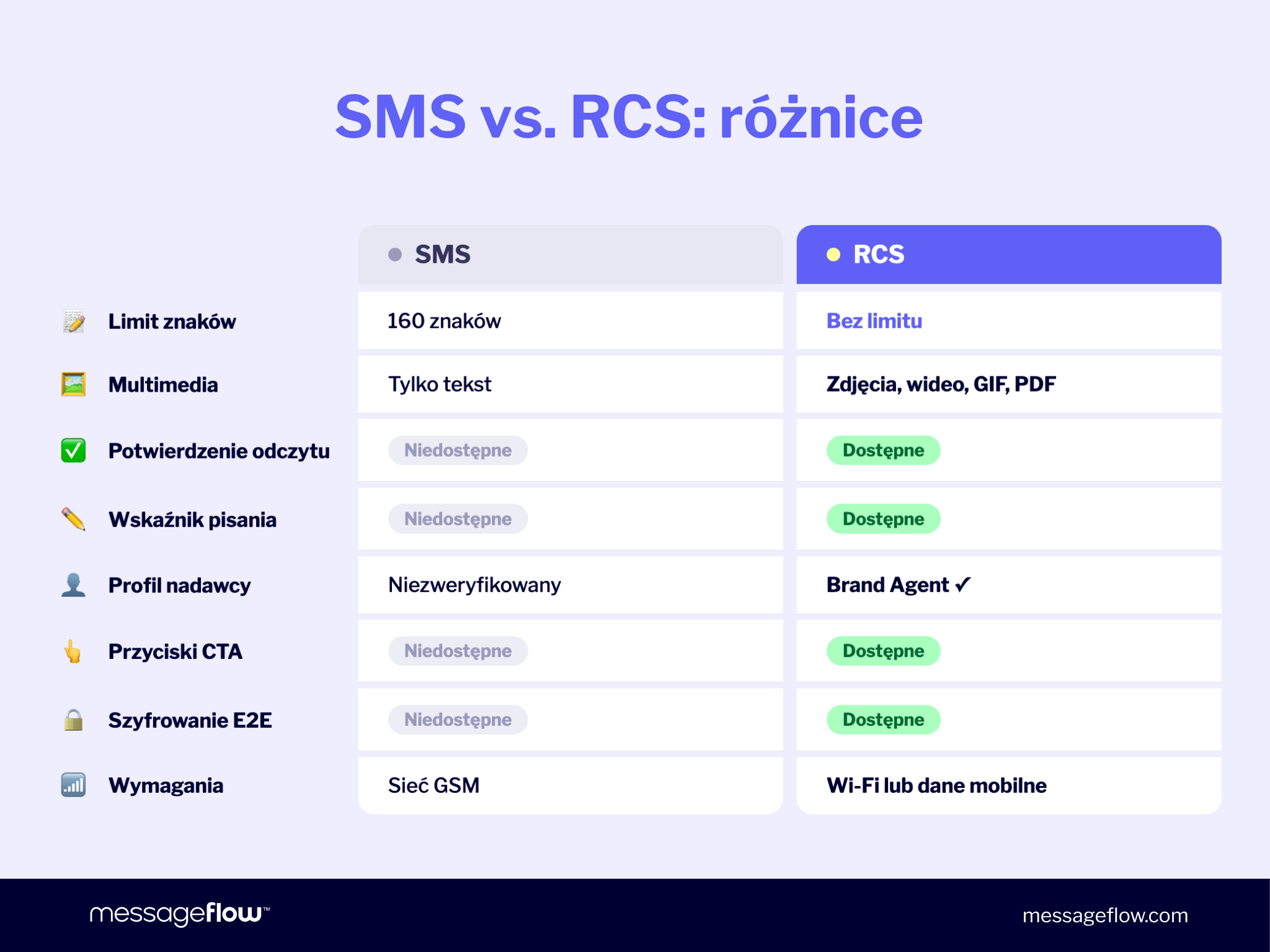 SMS vs. RCS: różnice

| | SMS | RCS |
|---|---|---|
| Limit znaków | 160 znaków | Bez limitu |
| Multimedia | Tylko tekst | Zdjęcia, wideo, GIF, PDF |
| Potwierdzenie odczytu | Niedostępne | Dostępne |
| Wskaźnik pisania | Niedostępne | Dostępne |
| Profil nadawcy | Niezweryfikowany | Brand Agent ✓ |
| Przyciski CTA | Niedostępne | Dostępne |
| Szyfrowanie E2E | Niedostępne | Dostępne |
| Wymagania | Sieć GSM | Wi-Fi lub dane mobilne |

messageflow™

messageflow.com